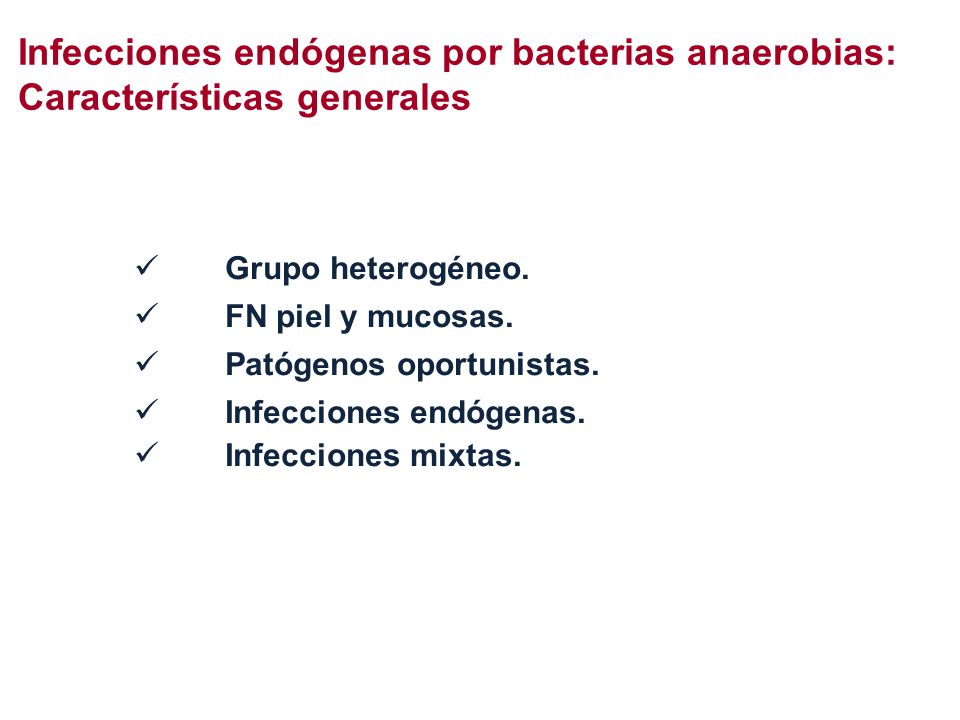 Infecciones endógenas por bacterias anaerobias: Características generales

✓ Grupo heterogéneo.
✓ FN piel y mucosas.
✓ Patógenos oportunistas.
✓ Infecciones endógenas.
✓ Infecciones mixtas.